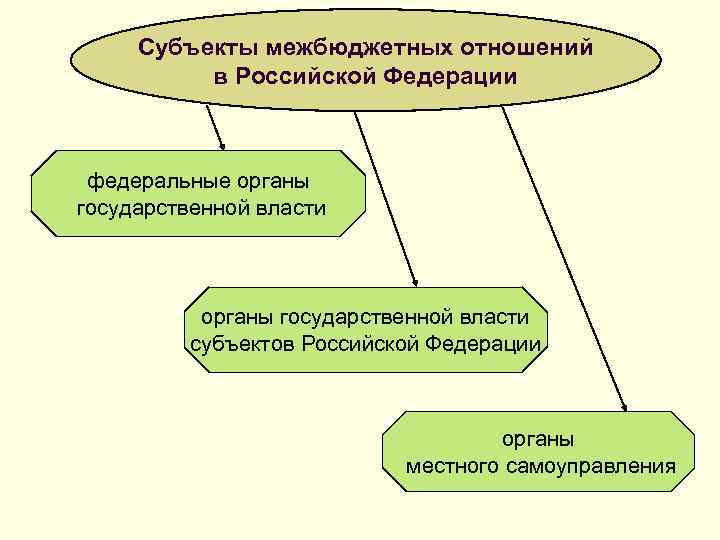 Субъекты межбюджетных отношений в Российской Федерации

федеральные органы государственной власти

органы государственной власти субъектов Российской Федерации

органы местного самоуправления